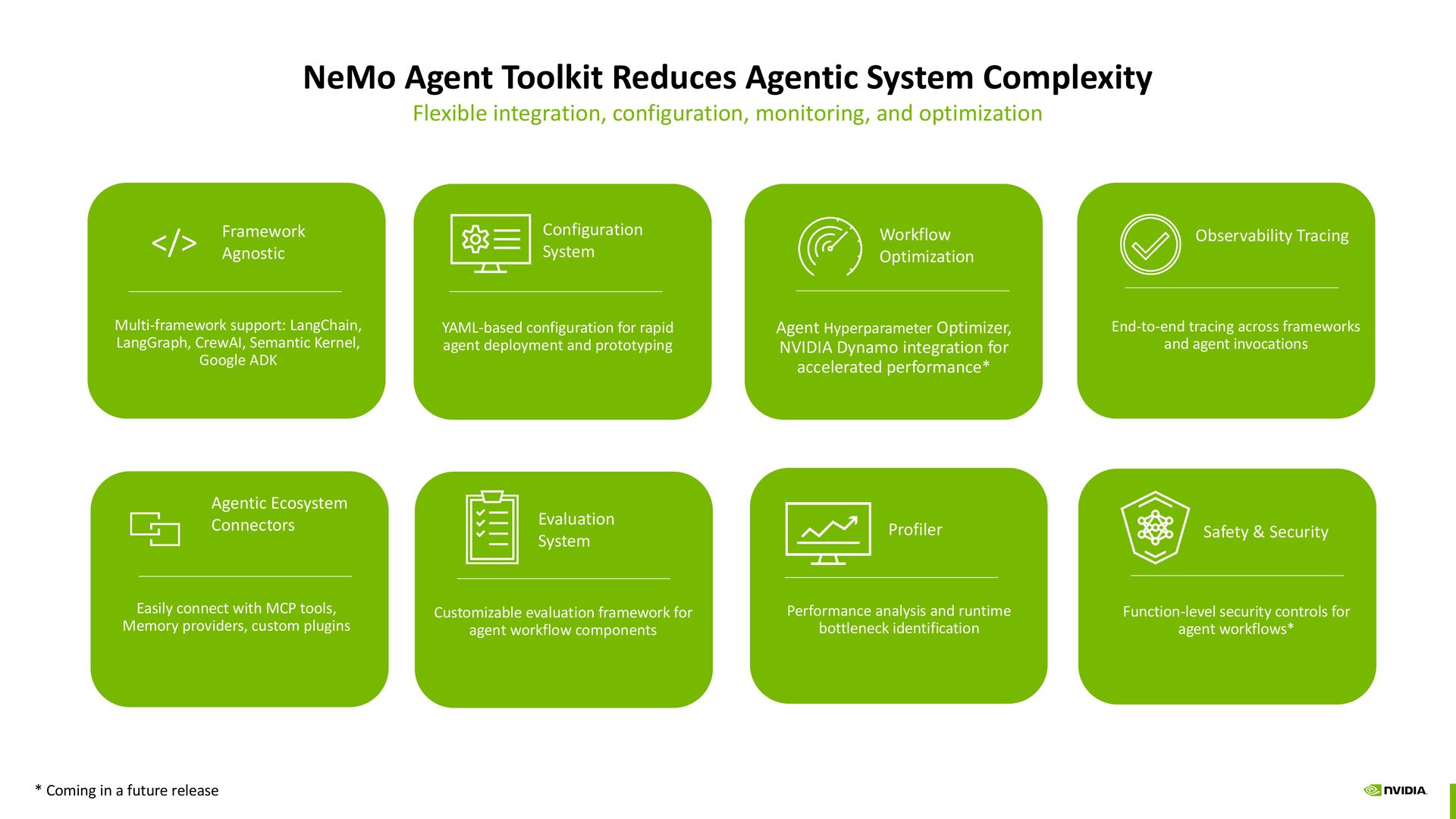 NeMo Agent Toolkit Reduces Agentic System Complexity

Flexible integration, configuration, monitoring, and optimization

</> Framework Agnostic

Multi-framework support: LangChain, LangGraph, CrewAI, Semantic Kernel, Google ADK

Configuration System

YAML-based configuration for rapid agent deployment and prototyping

Workflow Optimization

Agent Hyperparameter Optimizer, NVIDIA Dynamo integration for accelerated performance*

Observability Tracing

End-to-end tracing across frameworks and agent invocations

Agentic Ecosystem Connectors

Easily connect with MCP tools, Memory providers, custom plugins

Evaluation System

Customizable evaluation framework for agent workflow components

Profiler

Performance analysis and runtime bottleneck identification

Safety & Security

Function-level security controls for agent workflows*

* Coming in a future release

NVIDIA.